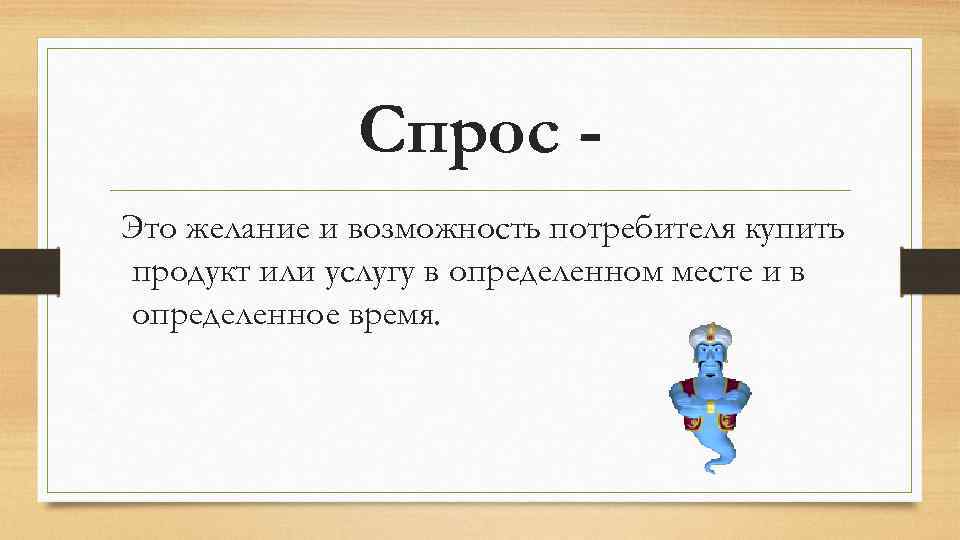 Спрос -

Это желание и возможность потребителя купить продукт или услугу в определенном месте и в определенное время.